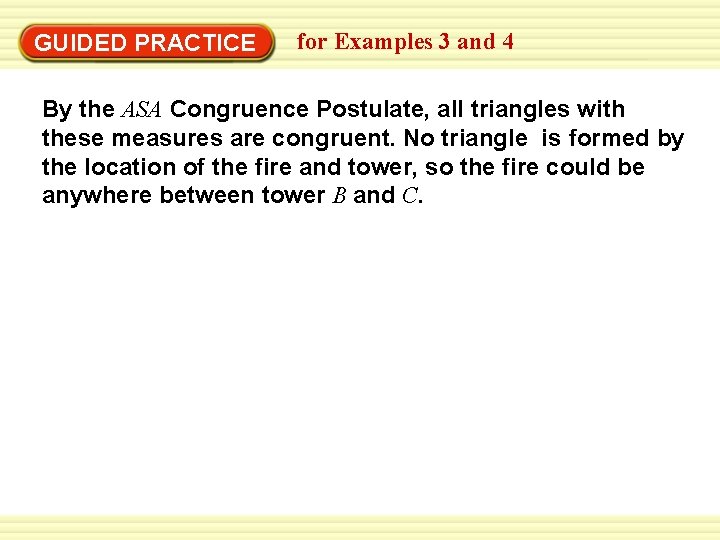 GUIDED PRACTICE for Examples 3 and 4

By the $ASA$ Congruence Postulate, all triangles with these measures are congruent. No triangle is formed by the location of the fire and tower, so the fire could be anywhere between tower $B$ and $C$.